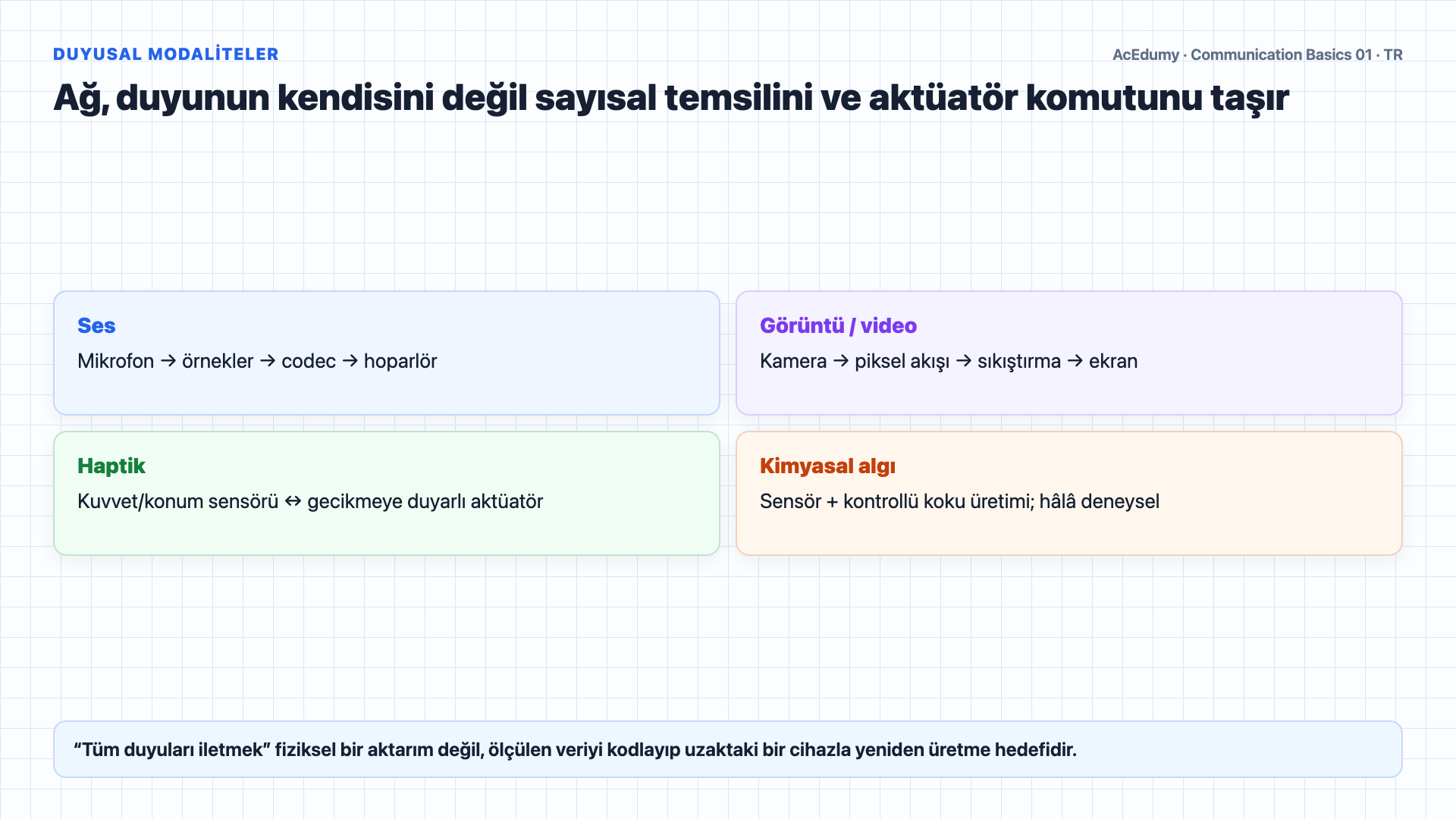 DUYUSAL MODALİTELER

AcEdumy · Communication Basics 01 · TR

Ağ, duyunun kendisini değil sayısal temsilini ve aktüatör komutunu taşır

Ses
Mikrofon → örnekler → codec → hoparlör

Görüntü / video
Kamera → piksel akışı → sıkıştırma → ekran

Haptik
Kuvvet/konum sensörü ↔ gecikmeye duyarlı aktüatör

Kimyasal algı
Sensör + kontrollü koku üretimi; hâlâ deneysel

“Tüm duyuları iletmek” fiziksel bir aktarım değil, ölçülen veriyi kodlayıp uzaktaki bir cihazla yeniden üretme hedefidir.